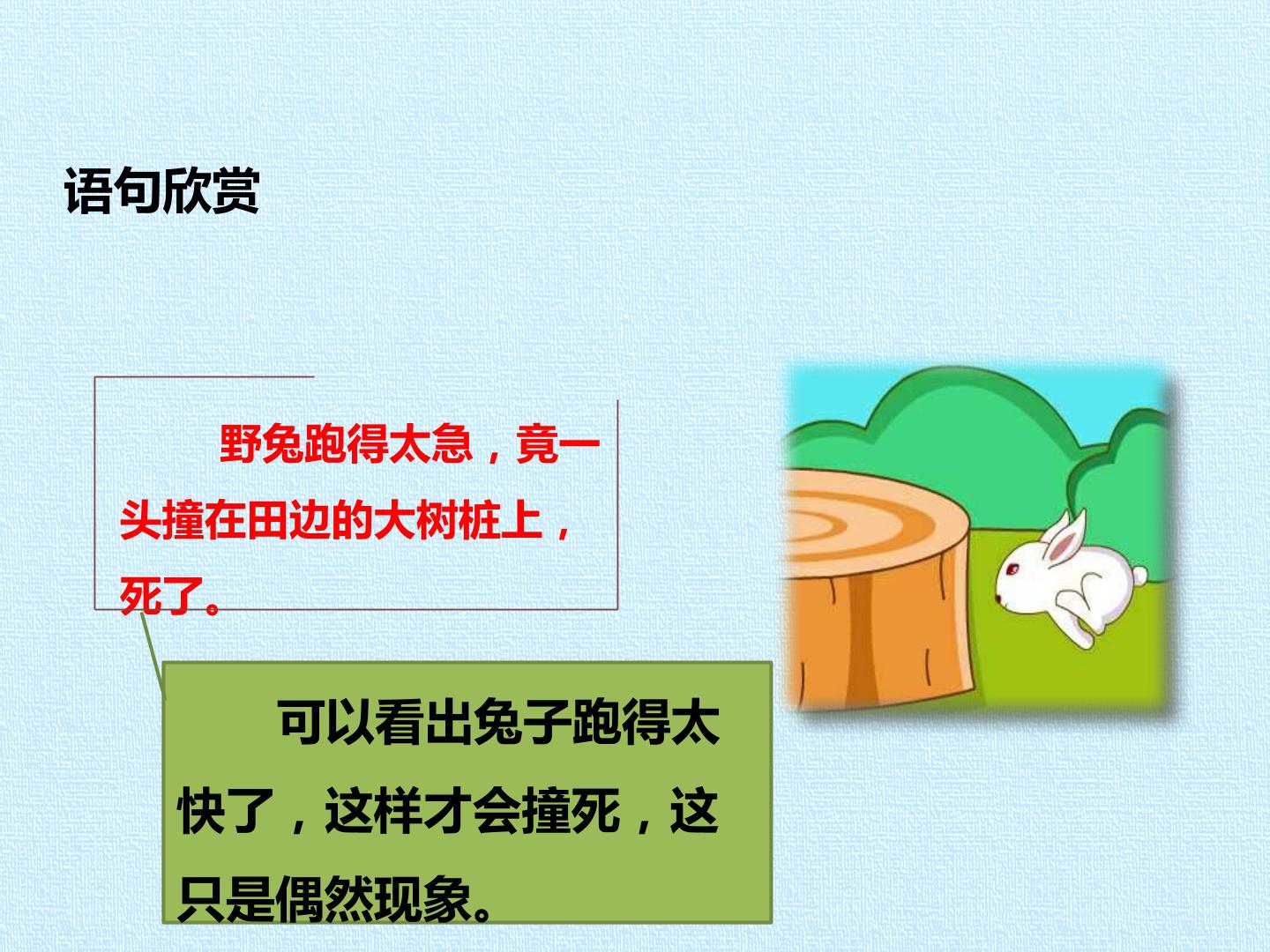 语句欣赏

野兔跑得太急，竟一头撞在田边的大树桩上，死了。

可以看出兔子跑得太快了，这样才会撞死，这只是偶然现象。